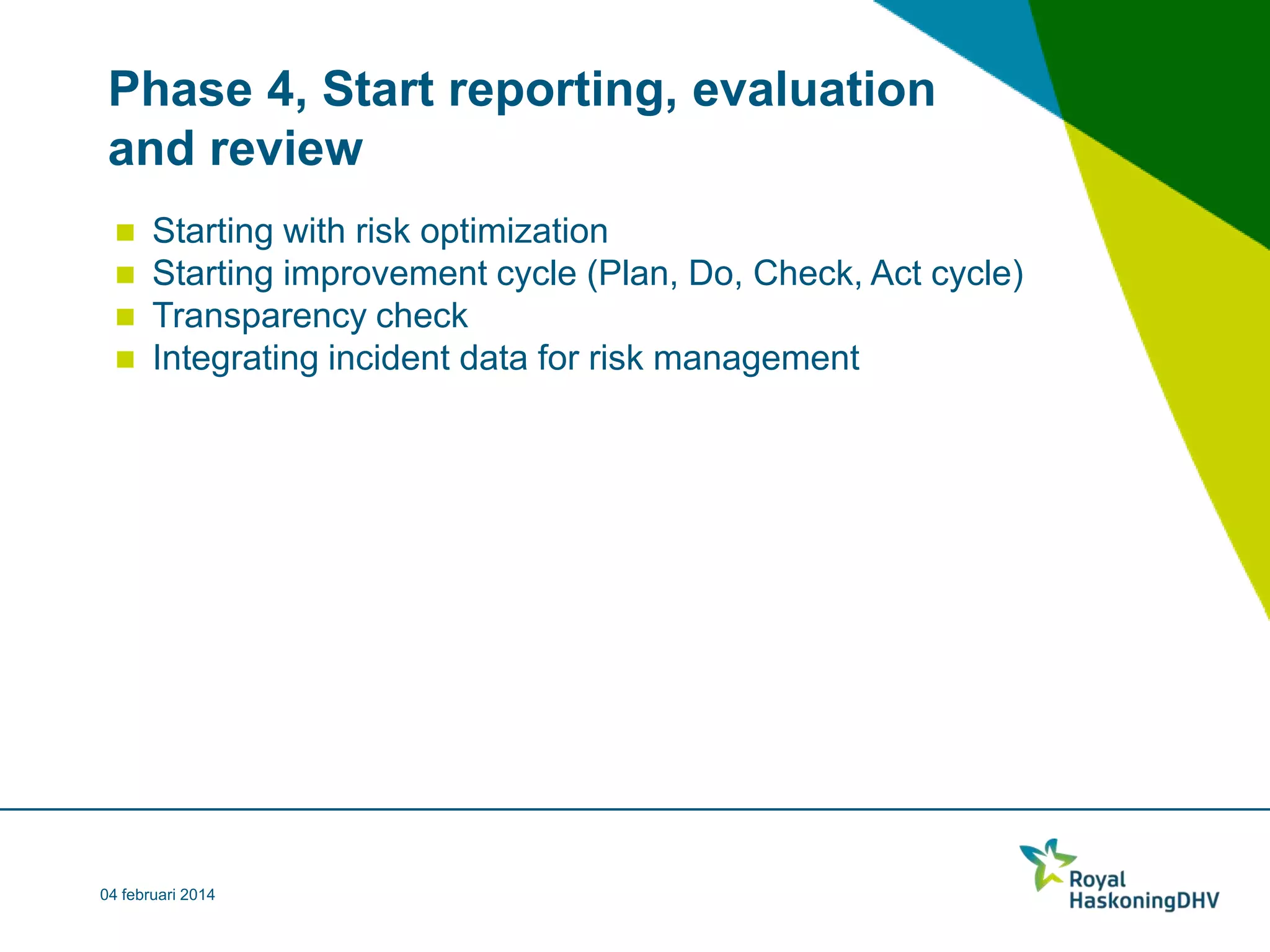 Phase 4, Start reporting, evaluation and review

- Starting with risk optimization
- Starting improvement cycle (Plan, Do, Check, Act cycle)
- Transparency check
- Integrating incident data for risk management

04 februari 2014

Royal HaskoningDHV